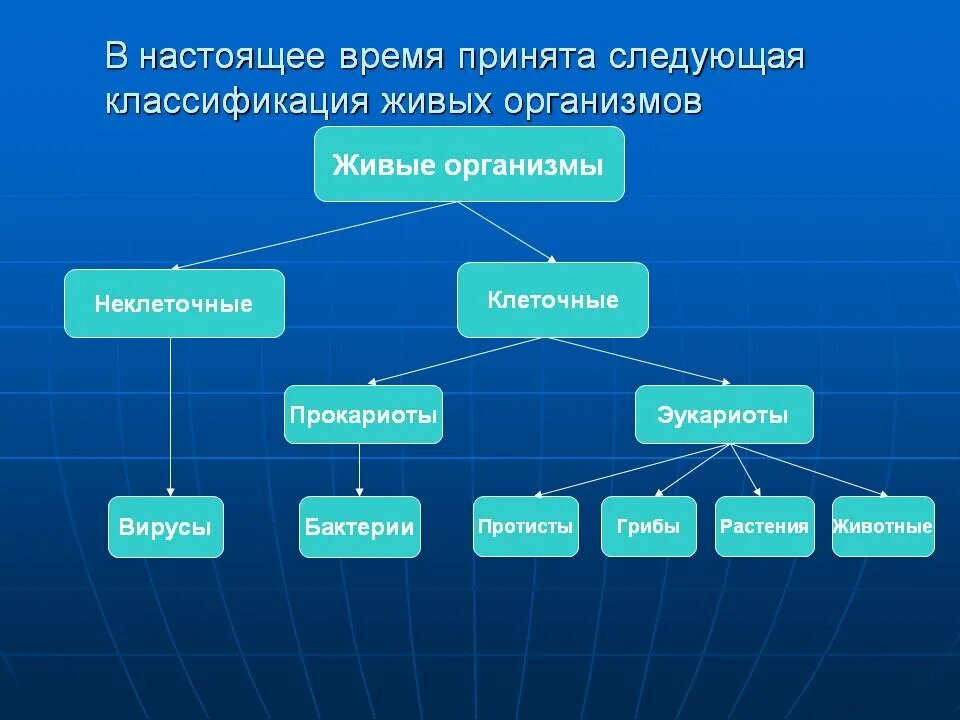 В настоящее время принята следующая классификация живых организмов

Живые организмы

Неклеточные

Клеточные

Прокариоты

Эукариоты

Вирусы

Бактерии

Протисты

Грибы

Растения

Животные